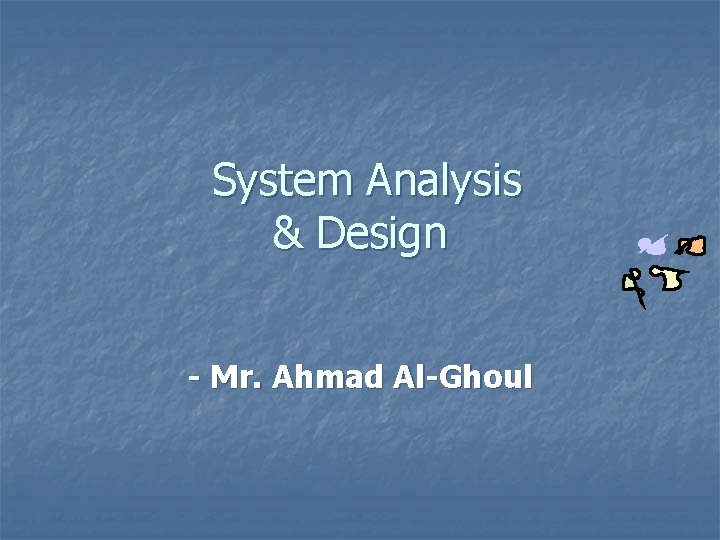 System Analysis
& Design

- Mr. Ahmad Al-Ghoul